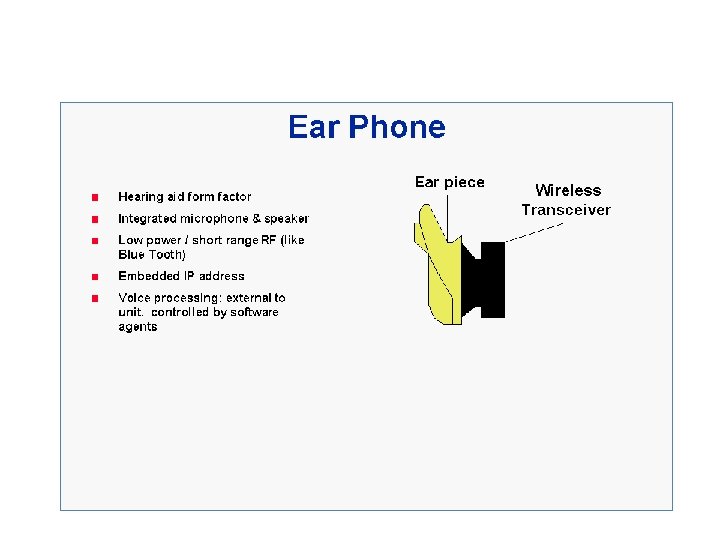 Ear Phone

- Hearing aid form factor
- Integrated microphone & speaker
- Low power / short range RF (like Blue Tooth)
- Embedded IP address
- Voice processing: external to unit. controlled by software agents

Ear piece

Wireless Transceiver